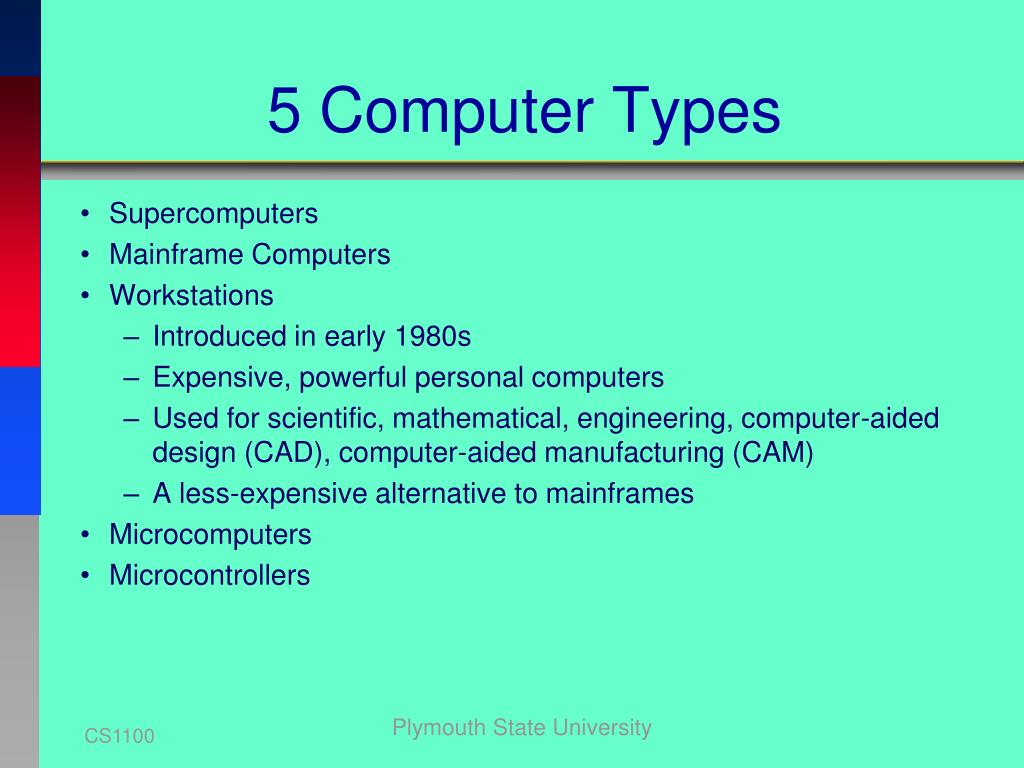 5 Computer Types

• Supercomputers
• Mainframe Computers
• Workstations
– Introduced in early 1980s
– Expensive, powerful personal computers
– Used for scientific, mathematical, engineering, computer-aided design (CAD), computer-aided manufacturing (CAM)
– A less-expensive alternative to mainframes
• Microcomputers
• Microcontrollers

CS1100

Plymouth State University